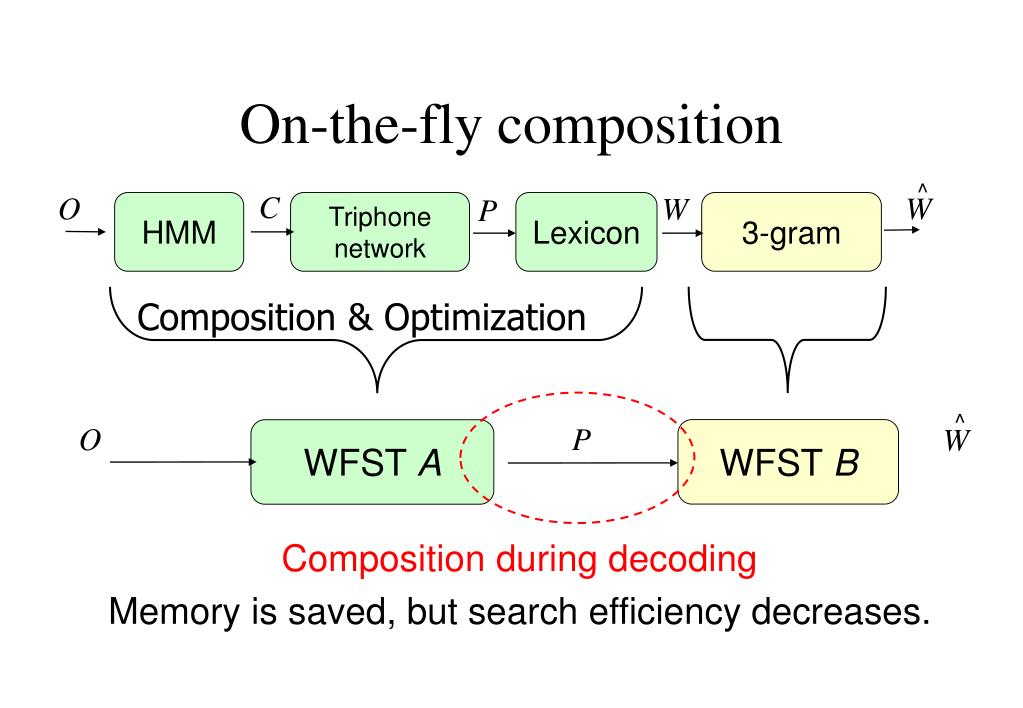 On-the-fly composition

$O$ HMM $C$ Triphone network $P$ Lexicon $W$ 3-gram $\hat{W}$

Composition & Optimization

$O$ WFST $A$ $P$ WFST $B$ $\hat{W}$

Composition during decoding

Memory is saved, but search efficiency decreases.